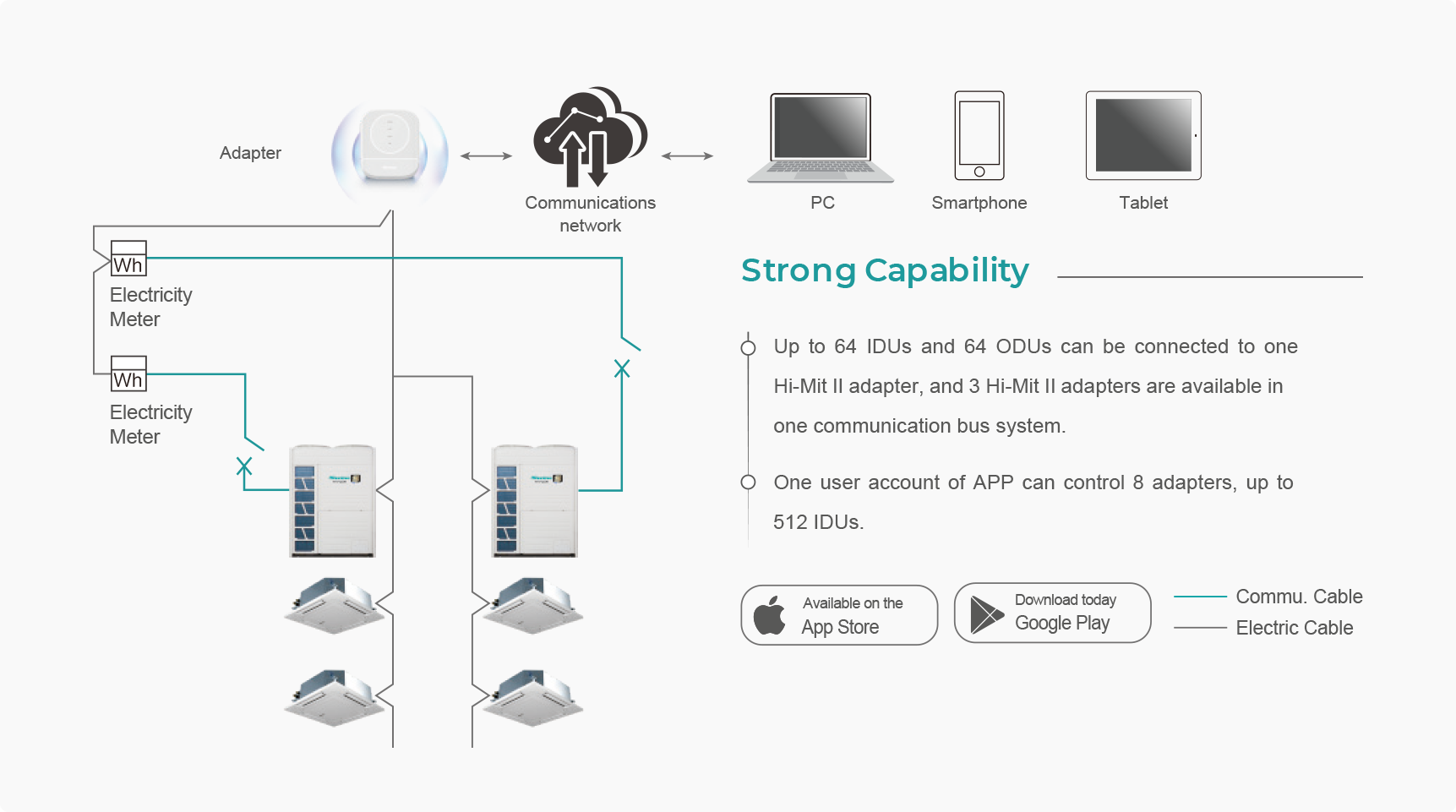 Adapter

Communications network

PC

Smartphone

Tablet

Wh

Electricity Meter

Wh

Electricity Meter

Strong Capability

Up to 64 IDUs and 64 ODUs can be connected to one Hi-Mit II adapter, and 3 Hi-Mit II adapters are available in one communication bus system.

One user account of APP can control 8 adapters, up to 512 IDUs.

Available on the App Store

Download today Google Play

Commu. Cable

Electric Cable